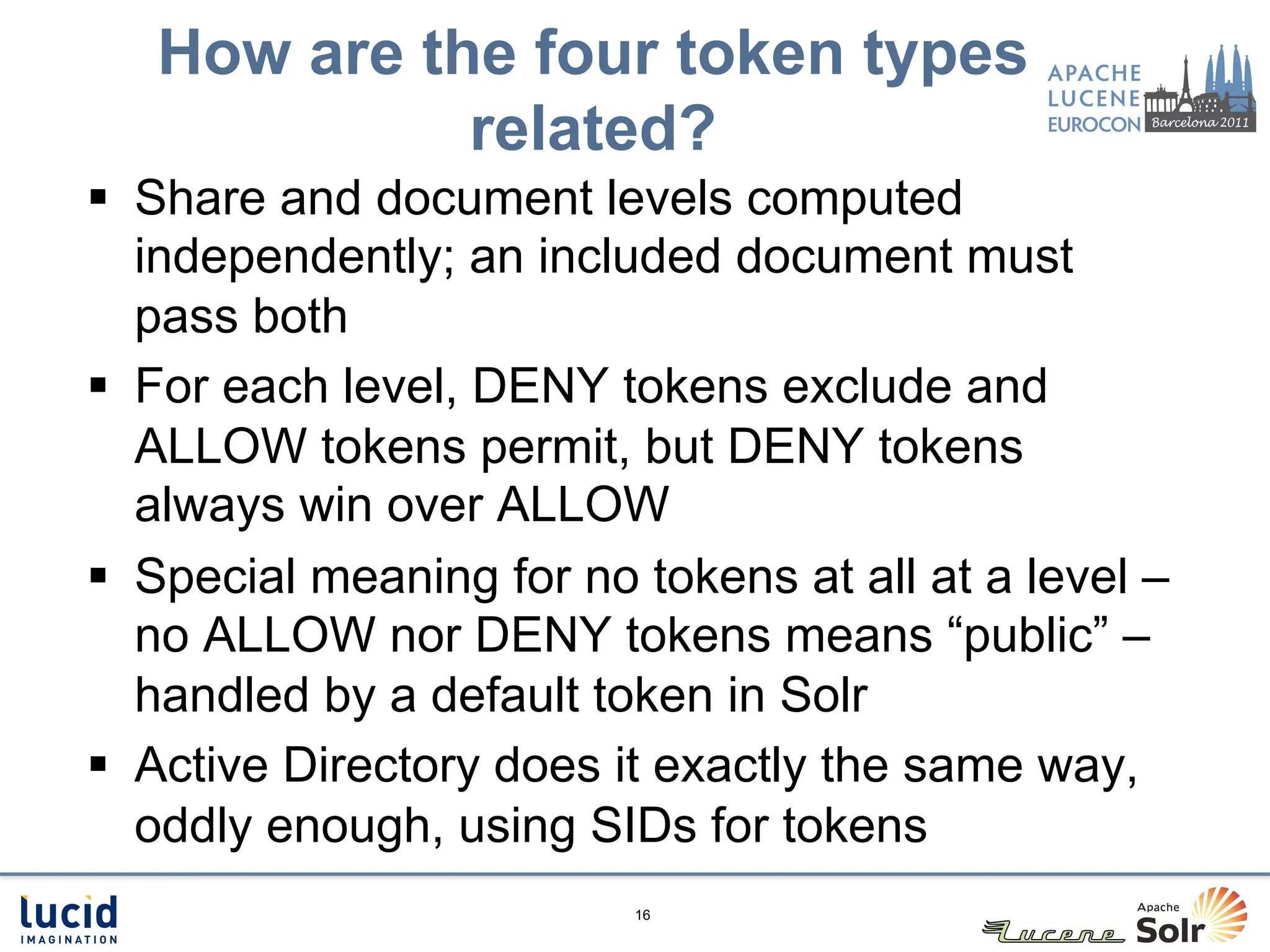 How are the four token types related?

APACHE LUCENE EUROCON Barcelona 2011

▪ Share and document levels computed independently; an included document must pass both

▪ For each level, DENY tokens exclude and ALLOW tokens permit, but DENY tokens always win over ALLOW

▪ Special meaning for no tokens at all at a level – no ALLOW nor DENY tokens means “public” – handled by a default token in Solr

▪ Active Directory does it exactly the same way, oddly enough, using SIDs for tokens

lucid IMAGINATION

16

Lucene Apache Solr